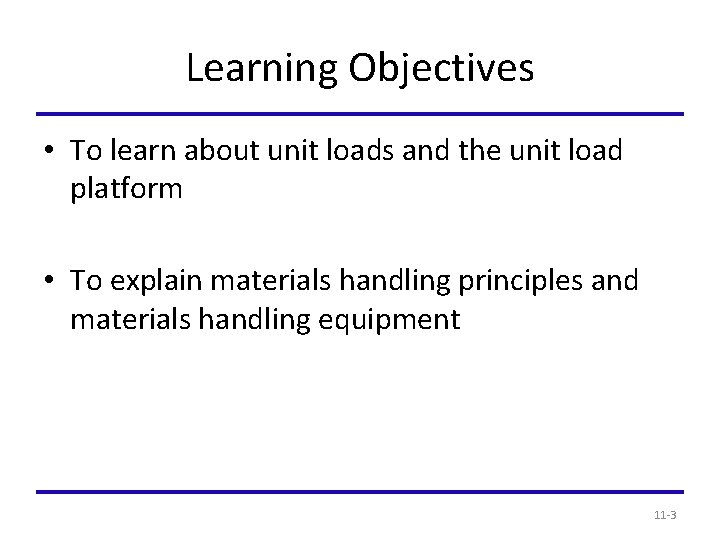 Learning Objectives

• To learn about unit loads and the unit load platform

• To explain materials handling principles and materials handling equipment

11-3